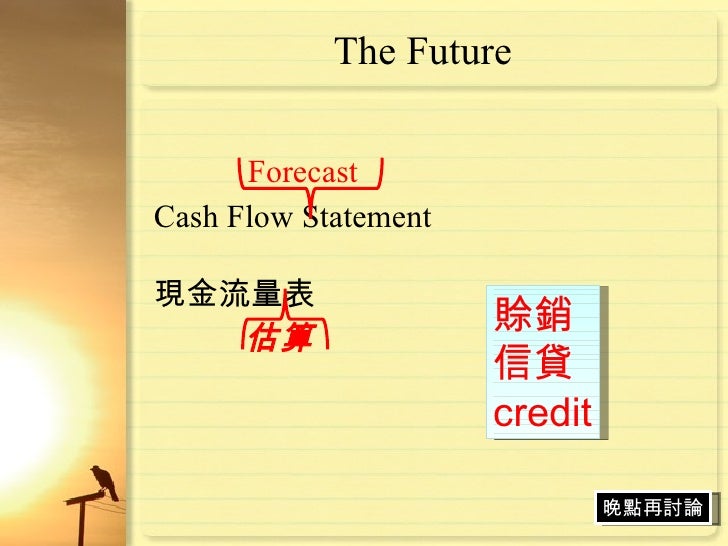 The Future

Forecast

Cash Flow Statement

現金流量表

估算

賒銷
信貸
credit

晚點再討論